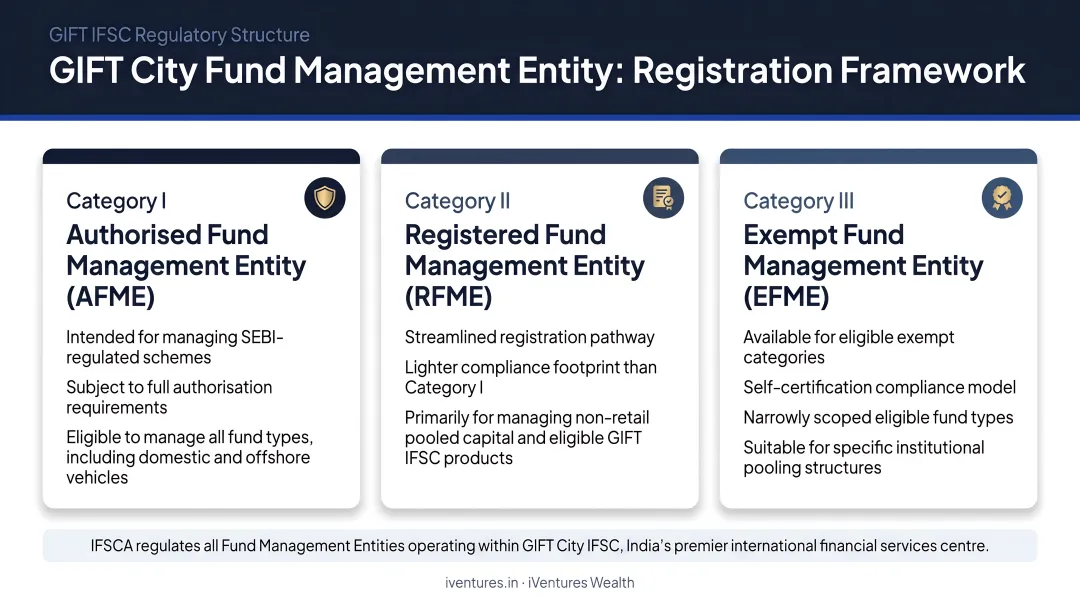 GIFT IFSC Regulatory Structure

GIFT City Fund Management Entity: Registration Framework

Category I

Authorised Fund Management Entity (AFME)

Intended for managing SEBI-regulated schemes

Subject to full authorisation requirements

Eligible to manage all fund types, including domestic and offshore vehicles

Category II

Registered Fund Management Entity (RFME)

Streamlined registration pathway

Lighter compliance footprint than Category I

Primarily for managing non-retail pooled capital and eligible GIFT IFSC products

Category III

Exempt Fund Management Entity (EFME)

Available for eligible exempt categories

Self-certification compliance model

Narrowly scoped eligible fund types

Suitable for specific institutional pooling structures

IFSCA regulates all Fund Management Entities operating within GIFT City IFSC, India's premier international financial services centre.

iventures.in · iVentures Wealth